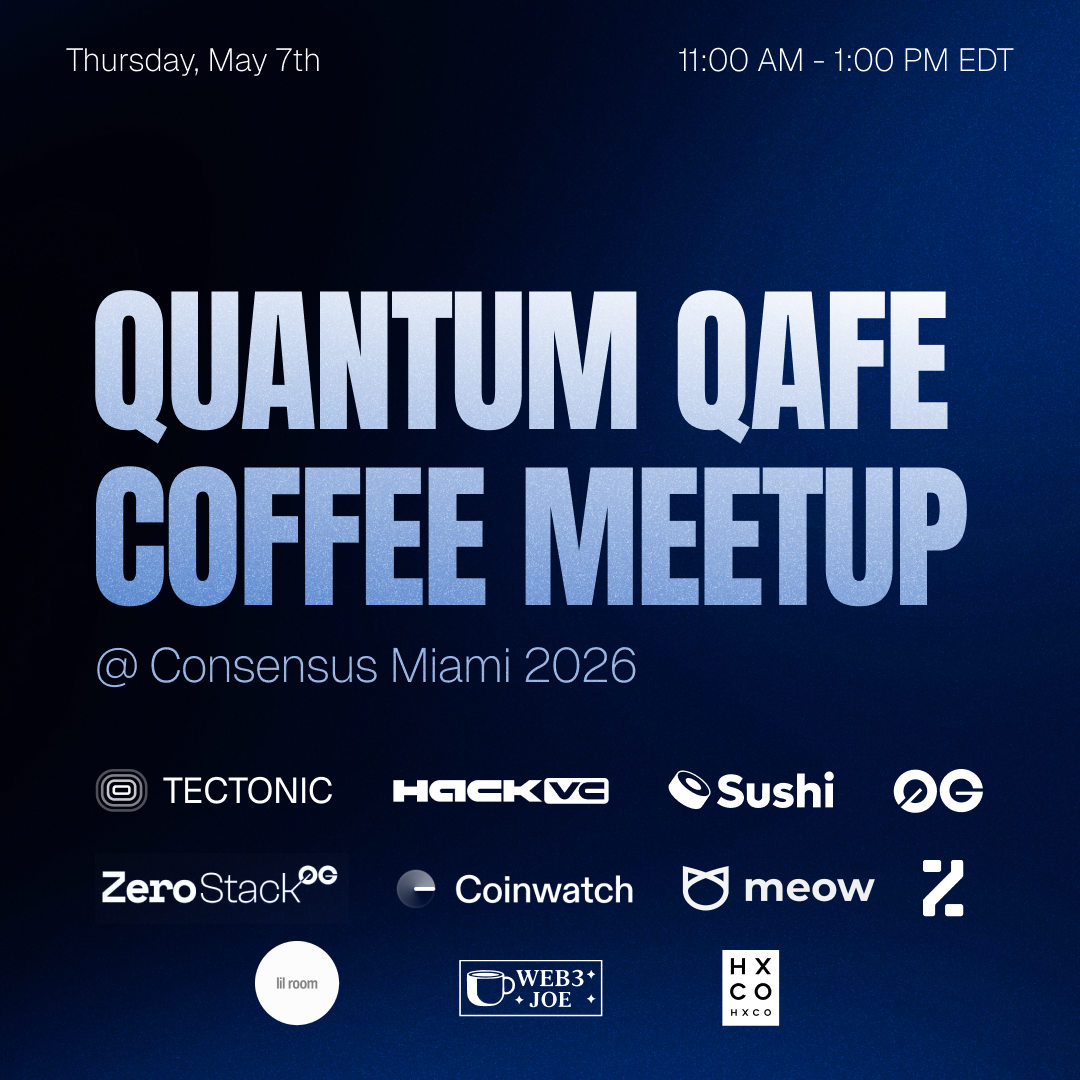 Thursday, May 7th

11:00 AM - 1:00 PM EDT

QUANTUM QAFE COFFEE MEETUP

@ Consensus Miami 2026

TECTONIC

HACK VC

Sushi

0G

ZeroStack 0G

Coinwatch

meow

lil room

WEB3 JOE

HX CO HXCO